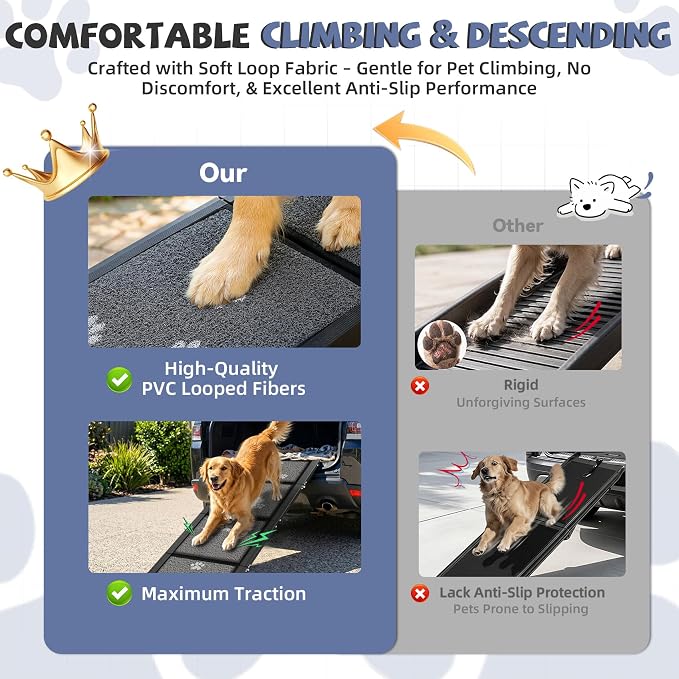 COMFORTABLE CLIMBING & DESCENDING

Crafted with Soft Loop Fabric - Gentle for Pet Climbing, No Discomfort, & Excellent Anti-Slip Performance

Our

High-Quality PVC Looped Fibers

Maximum Traction

Other

Rigid
Unforgiving Surfaces

Lack Anti-Slip Protection
Pets Prone to Slipping